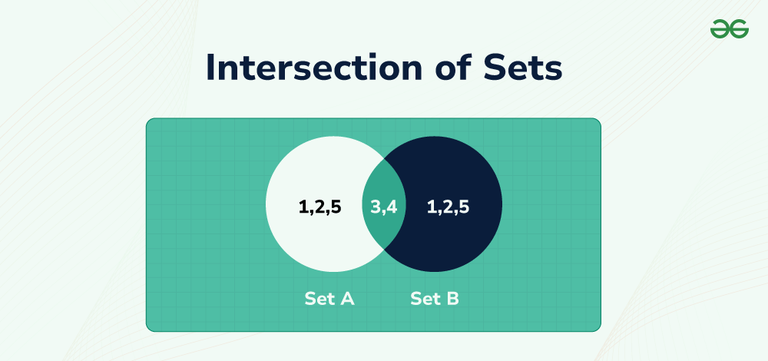 Intersection of Sets

1,2,5

3,4

1,2,5

Set A

Set B